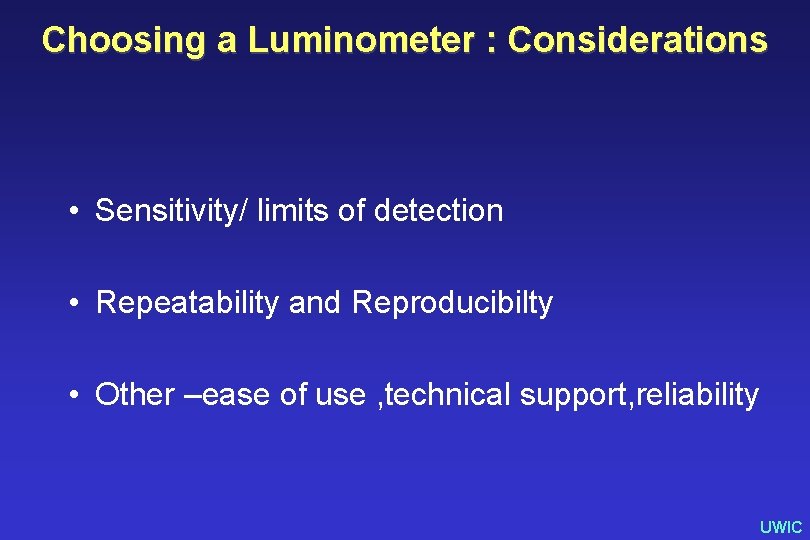 Choosing a Luminometer : Considerations

• Sensitivity/ limits of detection

• Repeatability and Reproducibilty

• Other –ease of use ,technical support,reliability

UWIC